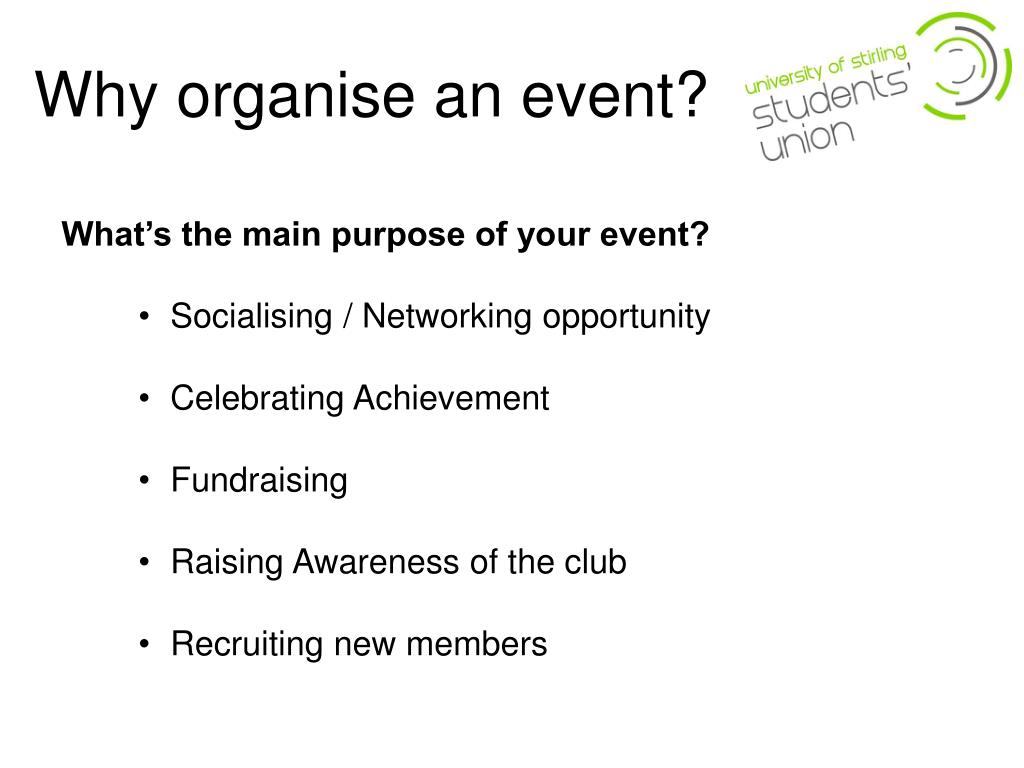 Why organise an event?

university of stirling students' union

What's the main purpose of your event?

• Socialising / Networking opportunity

• Celebrating Achievement

• Fundraising

• Raising Awareness of the club

• Recruiting new members